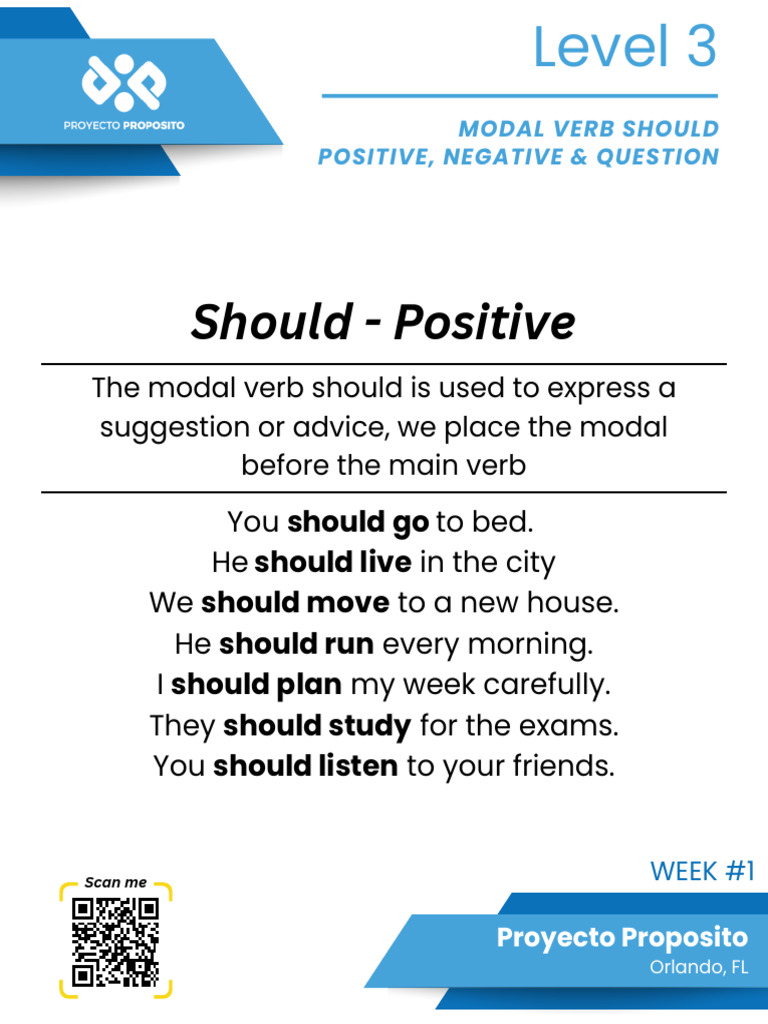 PROYECTO PROPOSITO

Level 3

MODAL VERB SHOULD
POSITIVE, NEGATIVE & QUESTION

Should - Positive

The modal verb should is used to express a suggestion or advice, we place the modal before the main verb

You should go to bed.
He should live in the city
We should move to a new house.
He should run every morning.
I should plan my week carefully.
They should study for the exams.
You should listen to your friends.

Scan me

WEEK #1

Proyecto Proposito
Orlando, FL